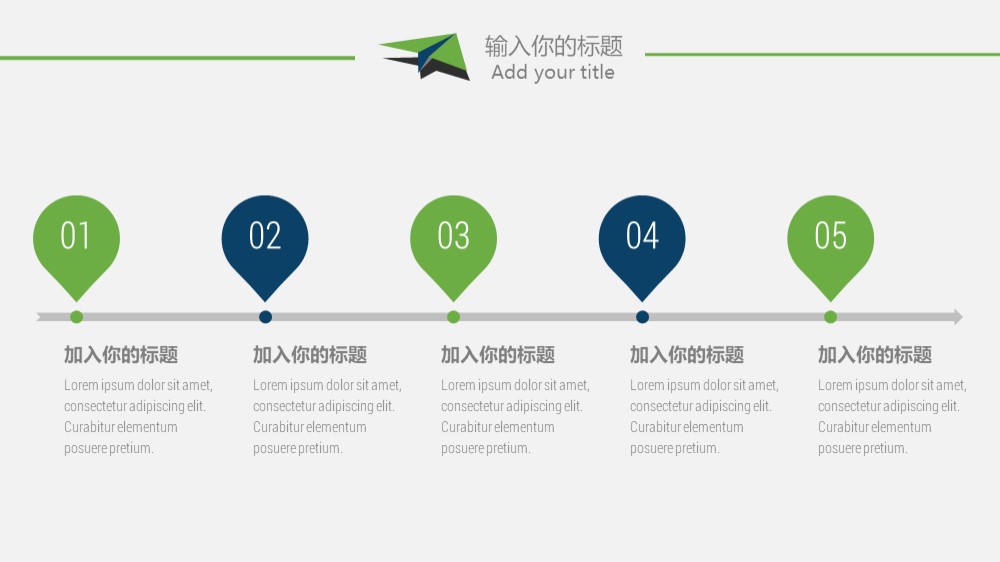 输入你的标题
Add your title

01

02

03

04

05

加入你的标题
Lorem ipsum dolor sit amet, consectetur adipiscing elit. Curabitur elementum posuere pretium.

加入你的标题
Lorem ipsum dolor sit amet, consectetur adipiscing elit. Curabitur elementum posuere pretium.

加入你的标题
Lorem ipsum dolor sit amet, consectetur adipiscing elit. Curabitur elementum posuere pretium.

加入你的标题
Lorem ipsum dolor sit amet, consectetur adipiscing elit. Curabitur elementum posuere pretium.

加入你的标题
Lorem ipsum dolor sit amet, consectetur adipiscing elit. Curabitur elementum posuere pretium.